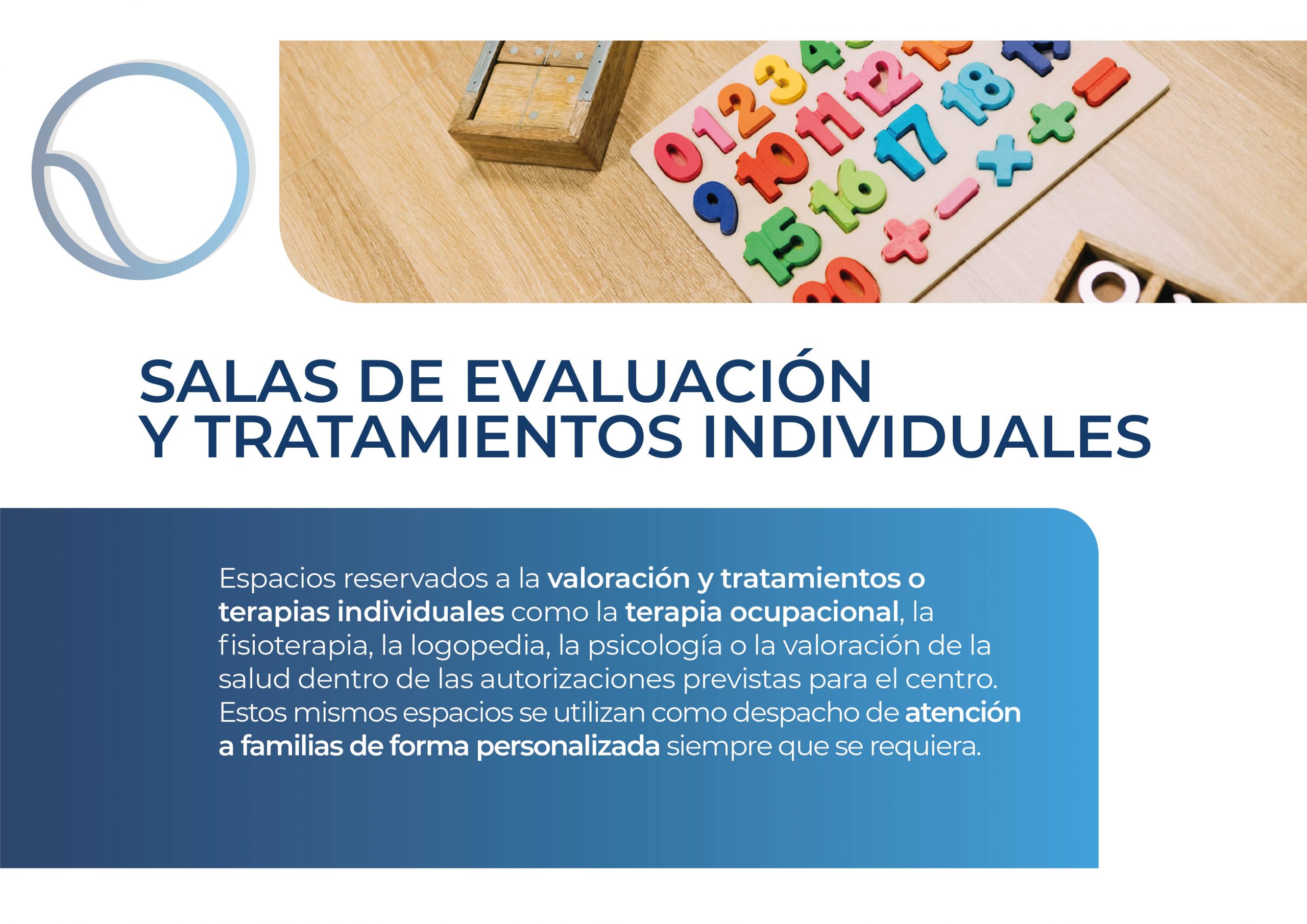 SALAS DE EVALUACIÓN
Y TRATAMIENTOS INDIVIDUALES

Espacios reservados a la valoración y tratamientos o terapias individuales como la terapia ocupacional, la fisioterapia, la logopedia, la psicología o la valoración de la salud dentro de las autorizaciones previstas para el centro. Estos mismos espacios se utilizan como despacho de atención a familias de forma personalizada siempre que se requiera.